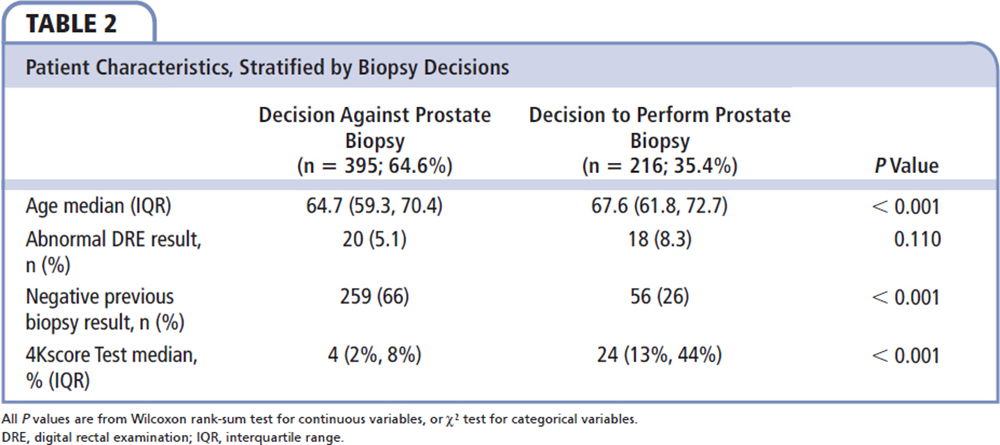 TABLE 2

Patient Characteristics, Stratified by Biopsy Decisions

| | Decision Against Prostate Biopsy (n = 395; 64.6%) | Decision to Perform Prostate Biopsy (n = 216; 35.4%) | P Value |
|---|---|---|---|
| Age median (IQR) | 64.7 (59.3, 70.4) | 67.6 (61.8, 72.7) | < 0.001 |
| Abnormal DRE result, n (%) | 20 (5.1) | 18 (8.3) | 0.110 |
| Negative previous biopsy result, n (%) | 259 (66) | 56 (26) | < 0.001 |
| 4Kscore Test median, % (IQR) | 4 (2%, 8%) | 24 (13%, 44%) | < 0.001 |

All P values are from Wilcoxon rank-sum test for continuous variables, or $\chi^2$ test for categorical variables.
DRE, digital rectal examination; IQR, interquartile range.